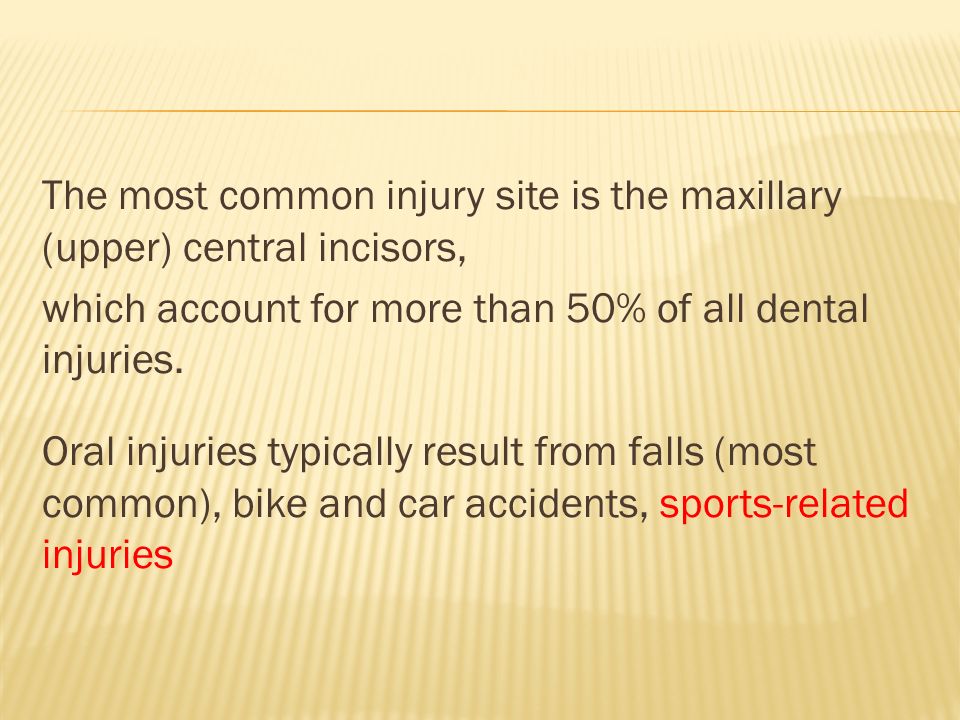 The most common injury site is the maxillary (upper) central incisors,

which account for more than 50% of all dental injuries.

Oral injuries typically result from falls (most common), bike and car accidents, sports-related injuries